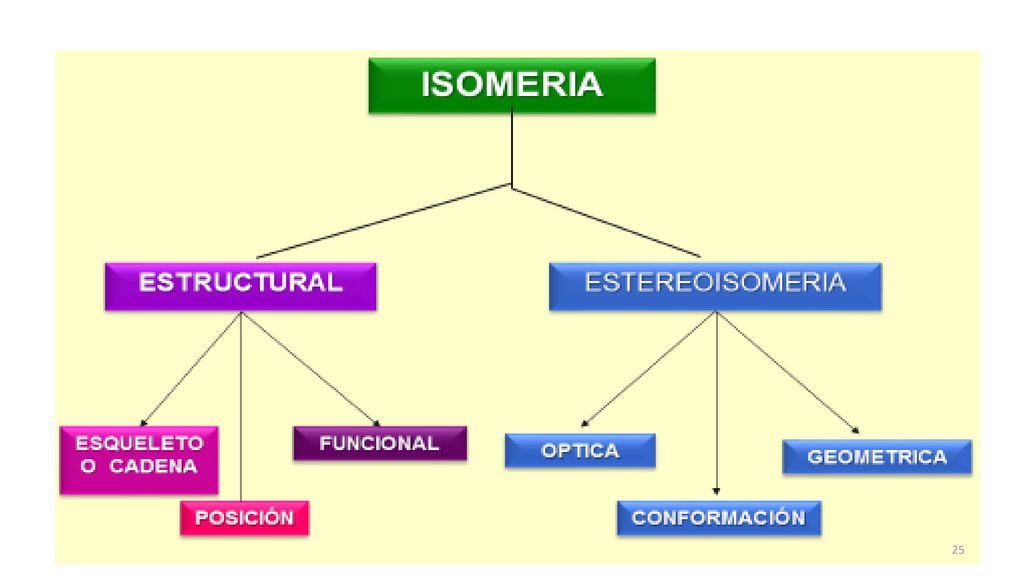 ISOMERIA

ESTRUCTURAL

ESTEREOISOMERIA

ESQUELETO O CADENA

POSICIÓN

FUNCIONAL

OPTICA

CONFORMACIÓN

GEOMETRICA

25